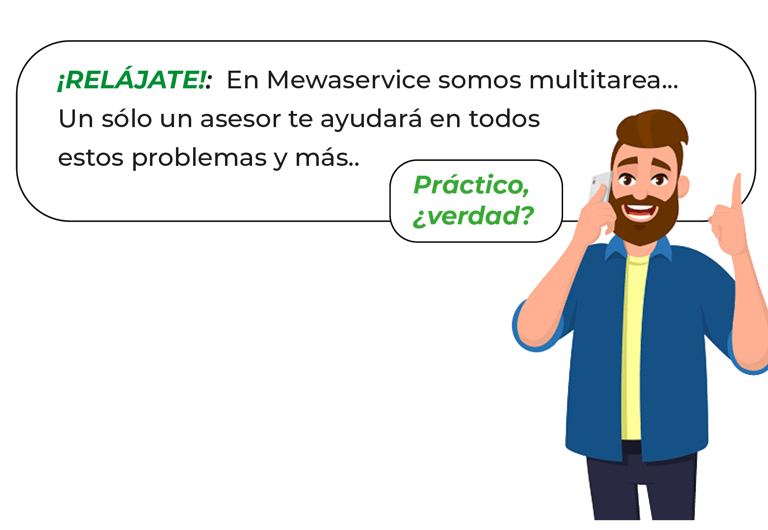 ¡RELÁJATE!: En Mewaservice somos multitarea... Un sólo un asesor te ayudará en todos estos problemas y más..

Práctico, ¿verdad?